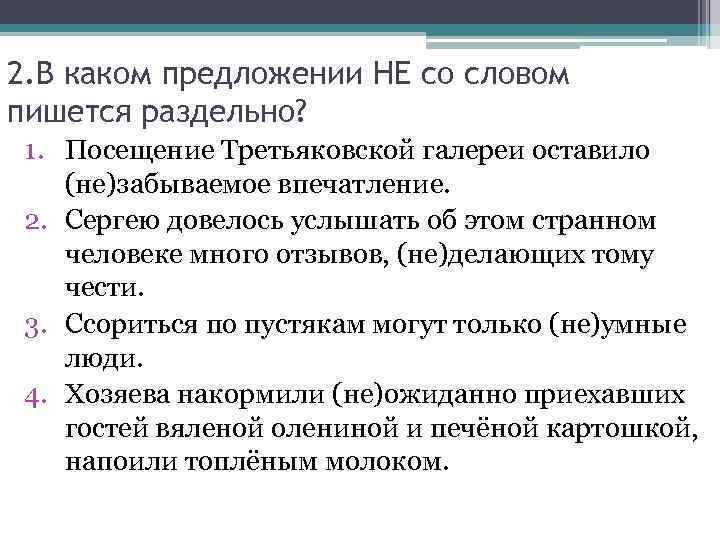 2.В каком предложении НЕ со словом пишется раздельно?

1. Посещение Третьяковской галереи оставило (не)забываемое впечатление.
2. Сергею довелось услышать об этом странном человеке много отзывов, (не)делающих тому чести.
3. Ссориться по пустякам могут только (не)умные люди.
4. Хозяева накормили (не)ожиданно приехавших гостей вяленой олениной и печёной картошкой, напоили топлёным молоком.